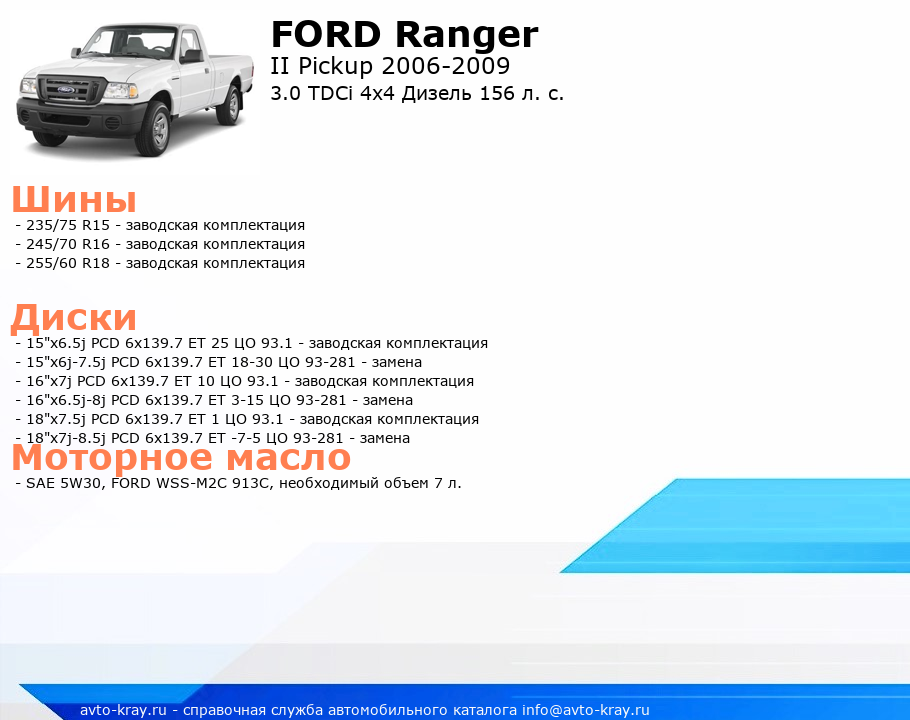 FORD Ranger
II Pickup 2006-2009
3.0 TDCi 4x4 Дизель 156 л. с.

Шины
- 235/75 R15 - заводская комплектация
- 245/70 R16 - заводская комплектация
- 255/60 R18 - заводская комплектация

Диски
- 15"x6.5j PCD 6x139.7 ET 25 ЦО 93.1 - заводская комплектация
- 15"x6j-7.5j PCD 6x139.7 ET 18-30 ЦО 93-281 - замена
- 16"x7j PCD 6x139.7 ET 10 ЦО 93.1 - заводская комплектация
- 16"x6.5j-8j PCD 6x139.7 ET 3-15 ЦО 93-281 - замена
- 18"x7.5j PCD 6x139.7 ET 1 ЦО 93.1 - заводская комплектация
- 18"x7j-8.5j PCD 6x139.7 ET -7-5 ЦО 93-281 - замена

Моторное масло
- SAE 5W30, FORD WSS-M2C 913C, необходимый объем 7 л.

avto-kray.ru - справочная служба автомобильного каталога info@avto-kray.ru